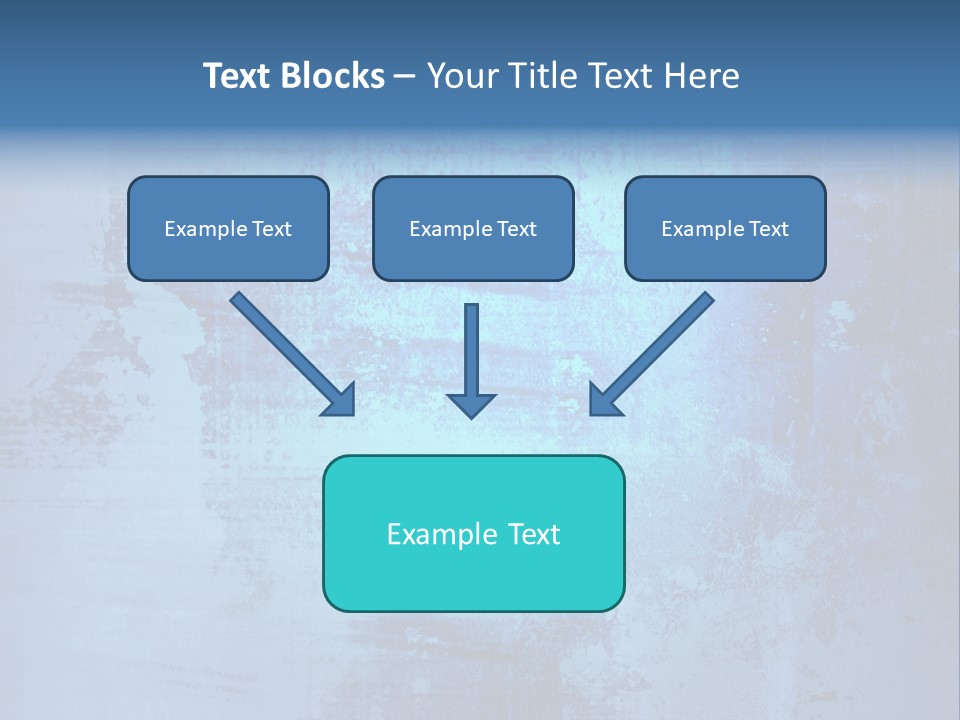 Text Blocks – Your Title Text Here

Example Text

Example Text

Example Text

Example Text